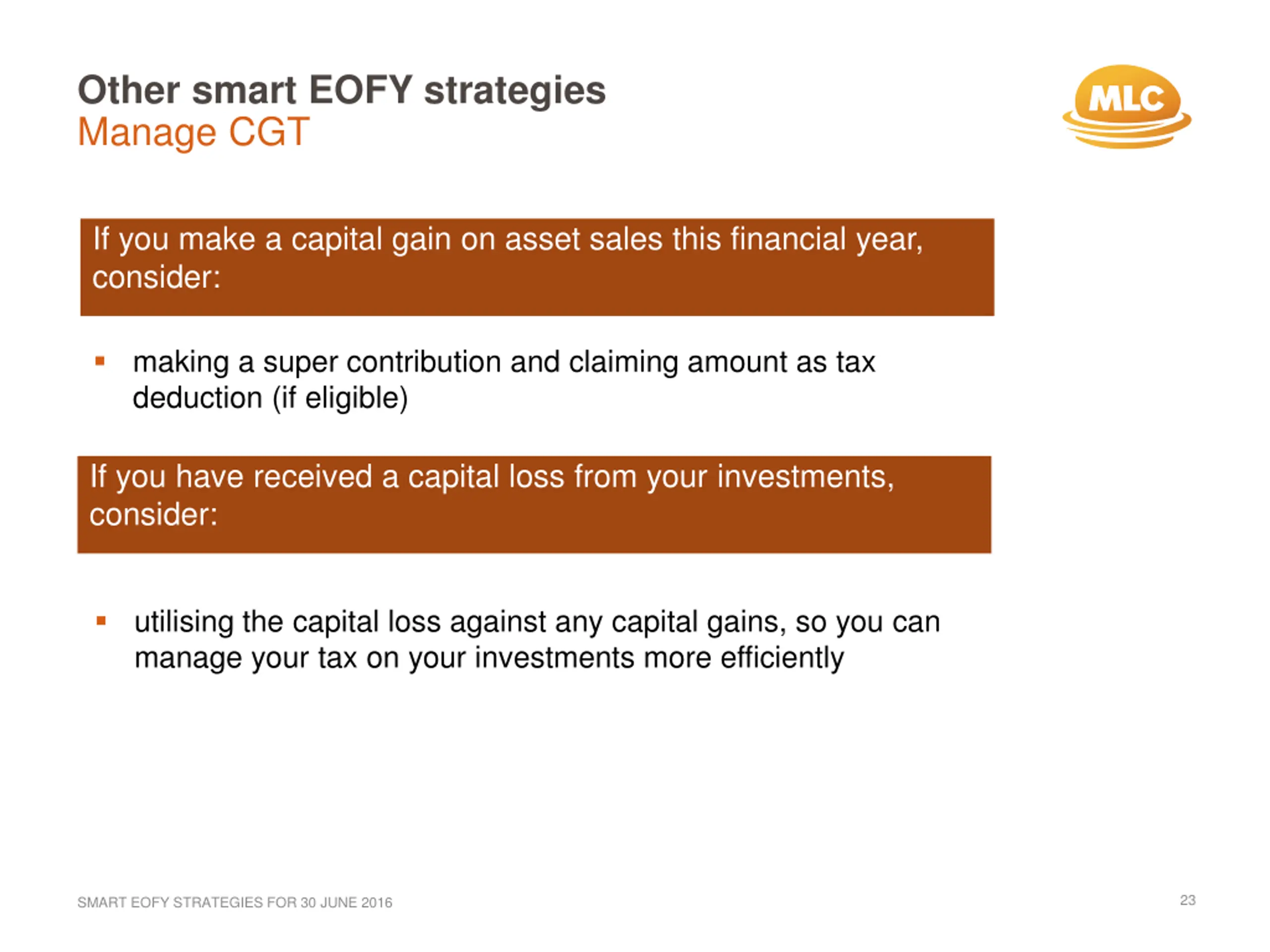 Other smart EOFY strategies
Manage CGT

MLC

If you make a capital gain on asset sales this financial year, consider:

▪ making a super contribution and claiming amount as tax deduction (if eligible)

If you have received a capital loss from your investments, consider:

▪ utilising the capital loss against any capital gains, so you can manage your tax on your investments more efficiently

SMART EOFY STRATEGIES FOR 30 JUNE 2016

23